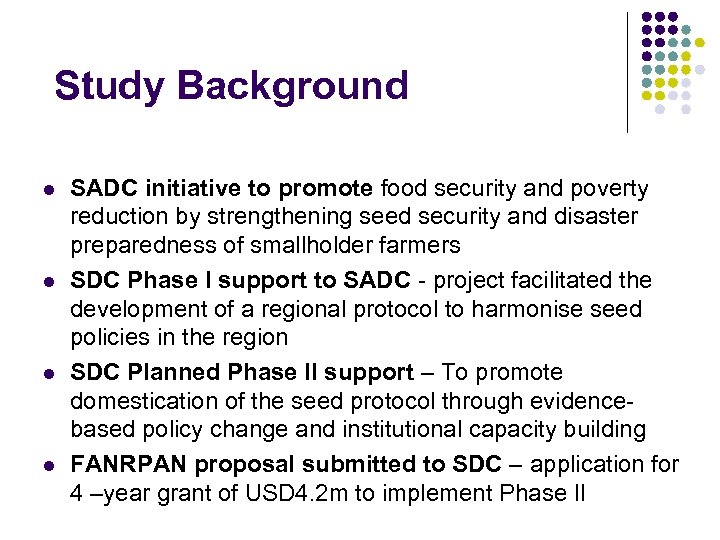 Study Background

- SADC initiative to promote food security and poverty reduction by strengthening seed security and disaster preparedness of smallholder farmers
- SDC Phase I support to SADC - project facilitated the development of a regional protocol to harmonise seed policies in the region
- SDC Planned Phase II support – To promote domestication of the seed protocol through evidence-based policy change and institutional capacity building
- FANRPAN proposal submitted to SDC – application for 4 –year grant of USD4.2m to implement Phase II